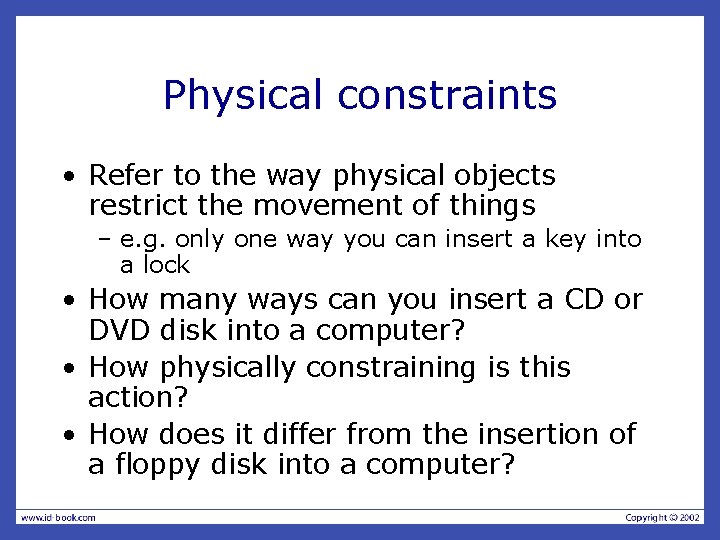 Physical constraints

• Refer to the way physical objects restrict the movement of things
– e.g. only one way you can insert a key into a lock
• How many ways can you insert a CD or DVD disk into a computer?
• How physically constraining is this action?
• How does it differ from the insertion of a floppy disk into a computer?

www.id-book.com

Copyright © 2002